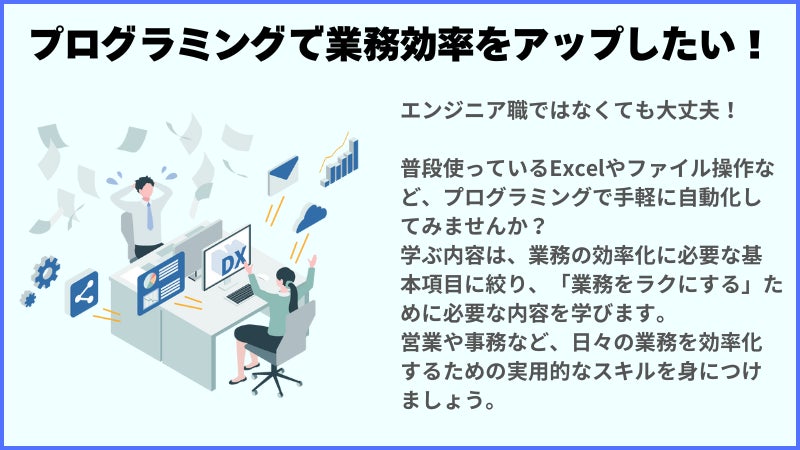 プログラミングで業務効率をアップしたい！

エンジニア職ではなくても大丈夫！

普段使っているExcelやファイル操作など、プログラミングで手軽に自動化してみませんか？
学ぶ内容は、業務の効率化に必要な基本項目に絞り、「業務をラクにする」ために必要な内容を学びます。
営業や事務など、日々の業務を効率化するための実用的なスキルを身につけましょう。

DX